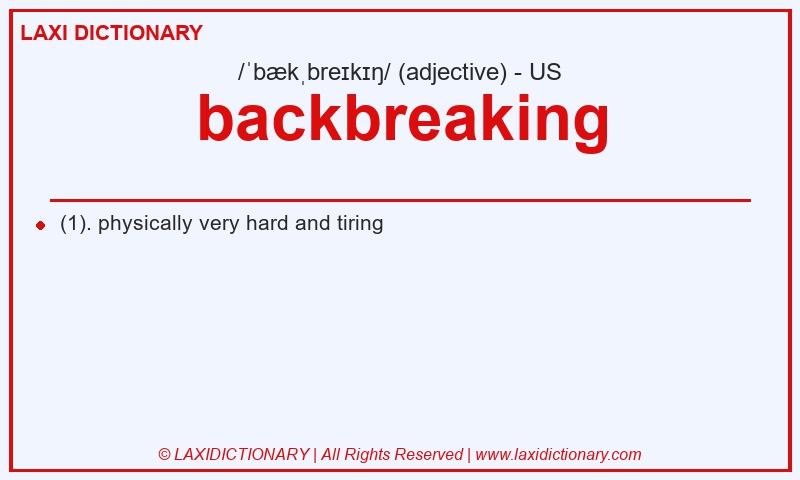 LAXI DICTIONARY

/ˈbækˌbreɪkɪŋ/ (adjective) - US

backbreaking

(1). physically very hard and tiring

© LAXIDICTIONARY | All Rights Reserved | www.laxidictionary.com